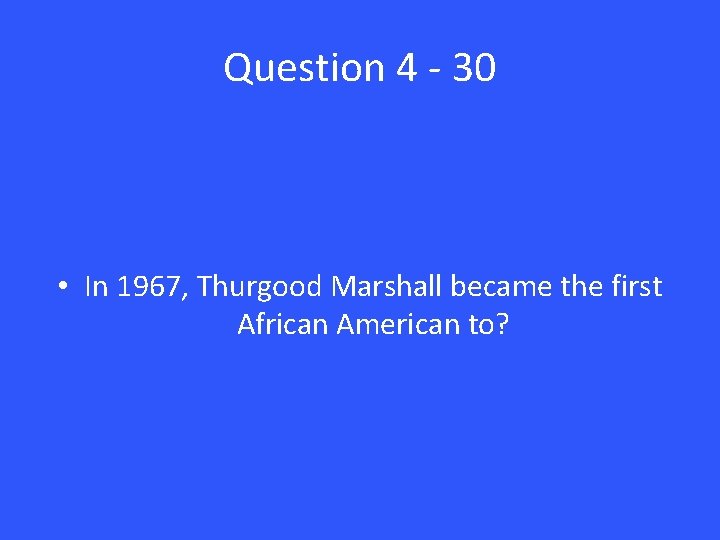 Question 4 - 30

• In 1967, Thurgood Marshall became the first African American to?